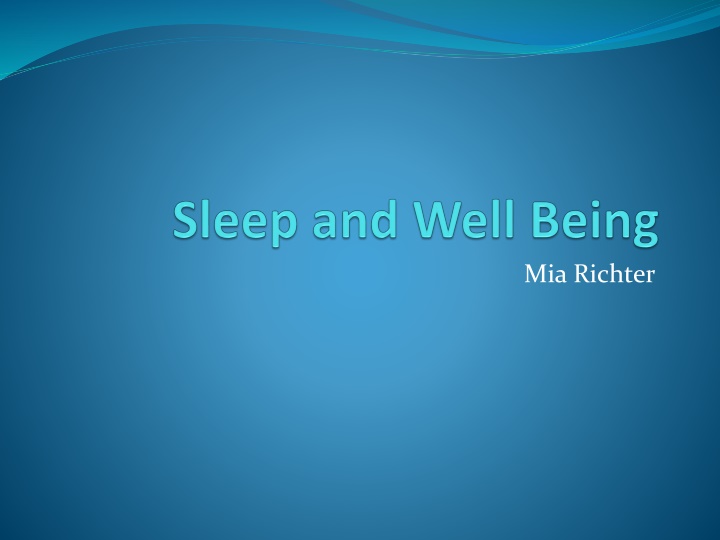 Sleep and Well Being

Mia Richter